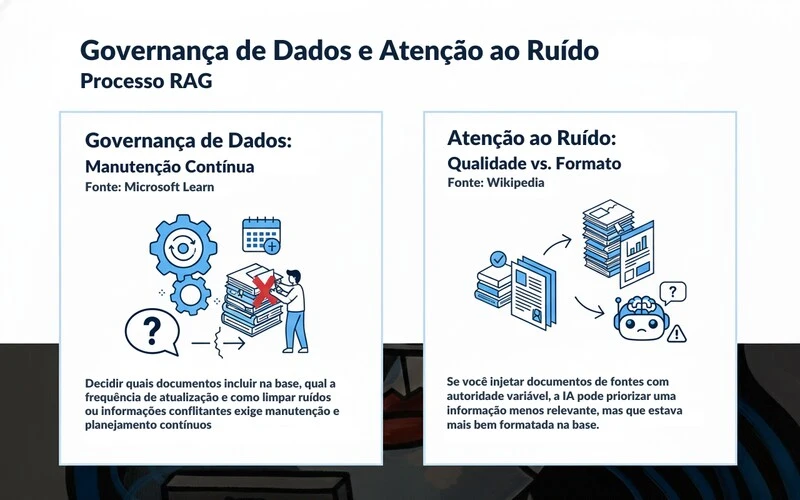 Governança de Dados e Atenção ao Ruído
Processo RAG

Governança de Dados:
Manutenção Contínua
Fonte: Microsoft Learn

?

Decidir quais documentos incluir na base, qual a frequência de atualização e como limpar ruídos ou informações conflitantes exige manutenção e planejamento contínuos

Atenção ao Ruído:
Qualidade vs. Formato
Fonte: Wikipedia

?

Se você injetar documentos de fontes com autoridade variável, a IA pode priorizar uma informação menos relevante, mas que estava mais bem formatada na base.